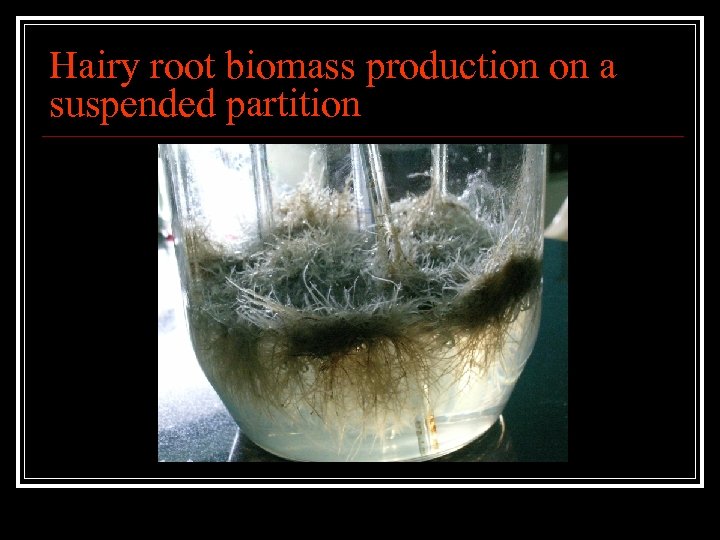 Hairy root biomass production on a suspended partition